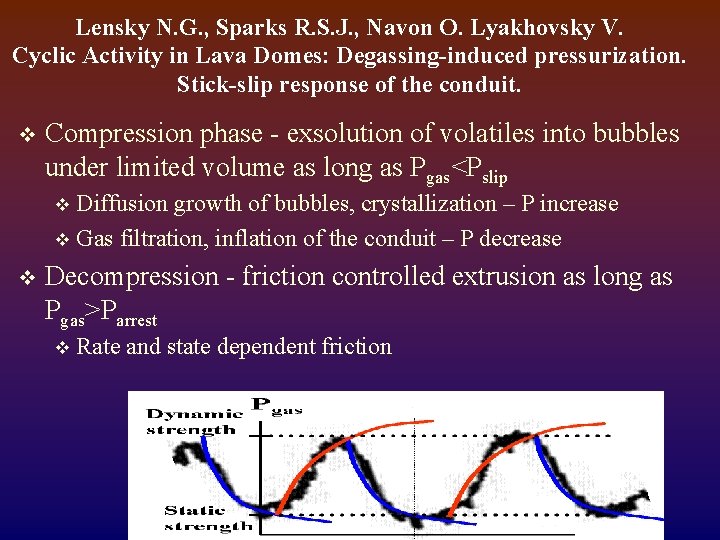 Lensky N.G., Sparks R.S.J., Navon O. Lyakhovsky V.
Cyclic Activity in Lava Domes: Degassing-induced pressurization.
Stick-slip response of the conduit.

❖ Compression phase - exsolution of volatiles into bubbles under limited volume as long as $P_{gas}<P_{slip}$

❖ Diffusion growth of bubbles, crystallization – P increase

❖ Gas filtration, inflation of the conduit – P decrease

❖ Decompression - friction controlled extrusion as long as $P_{gas}>P_{arrest}$

❖ Rate and state dependent friction

$P_{gas}$

Dynamic strength

Static strength